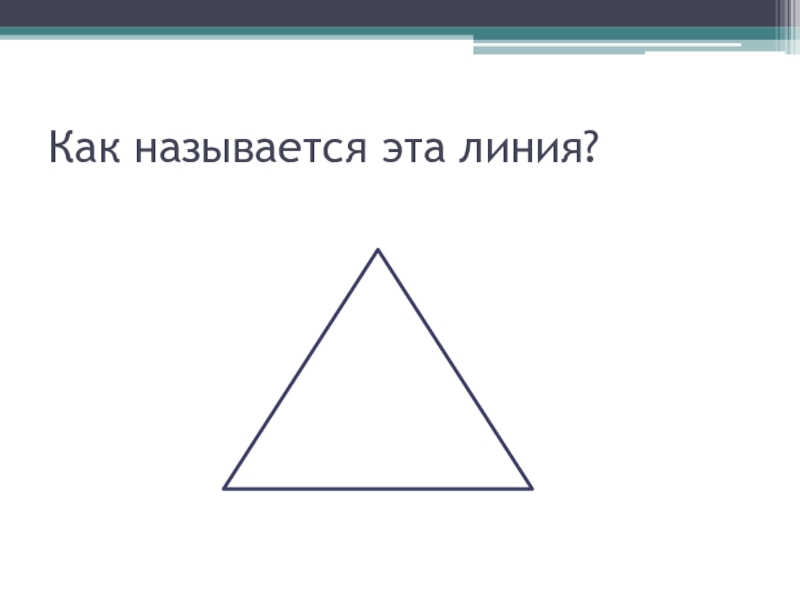 Как называется эта линия?